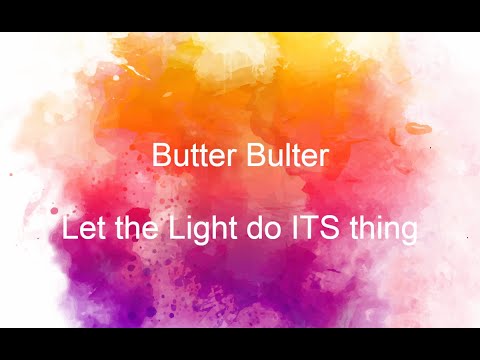 Butter Bulter

Let the Light do ITS thing